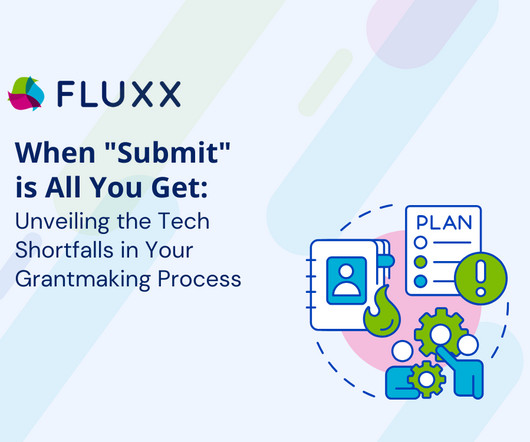 FLUXX

When "Submit" is All You Get:
Unveiling the Tech Shortfalls in Your Grantmaking Process

PLAN